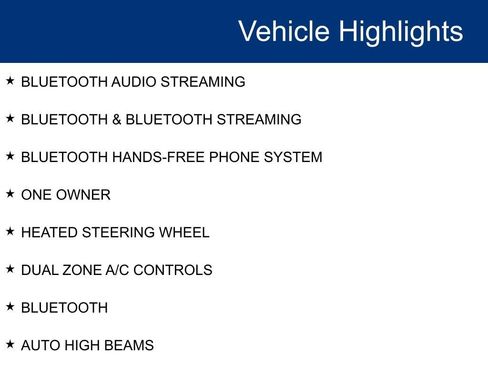 Vehicle Highlights

★ BLUETOOTH AUDIO STREAMING

★ BLUETOOTH & BLUETOOTH STREAMING

★ BLUETOOTH HANDS-FREE PHONE SYSTEM

★ ONE OWNER

★ HEATED STEERING WHEEL

★ DUAL ZONE A/C CONTROLS

★ BLUETOOTH

★ AUTO HIGH BEAMS